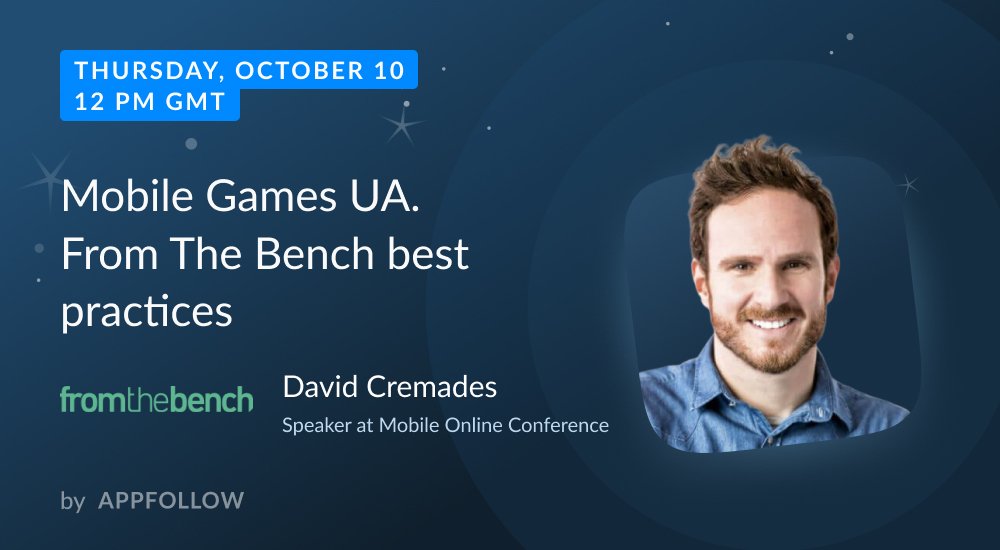 THURSDAY, OCTOBER 10
12 PM GMT

Mobile Games UA. From The Bench best practices

fromthebench

David Cremades
Speaker at Mobile Online Conference

by APPFOLLOW